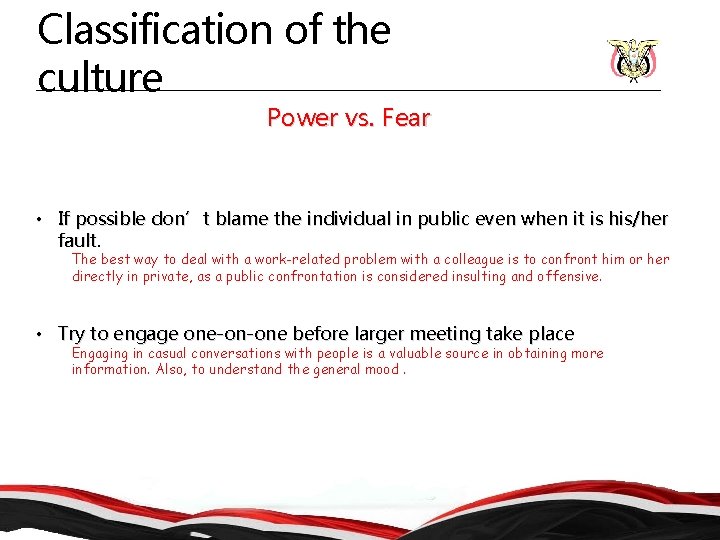 Classification of the culture

Power vs. Fear

• If possible don’t blame the individual in public even when it is his/her fault.
The best way to deal with a work-related problem with a colleague is to confront him or her directly in private, as a public confrontation is considered insulting and offensive.

• Try to engage one-on-one before larger meeting take place
Engaging in casual conversations with people is a valuable source in obtaining more information. Also, to understand the general mood .